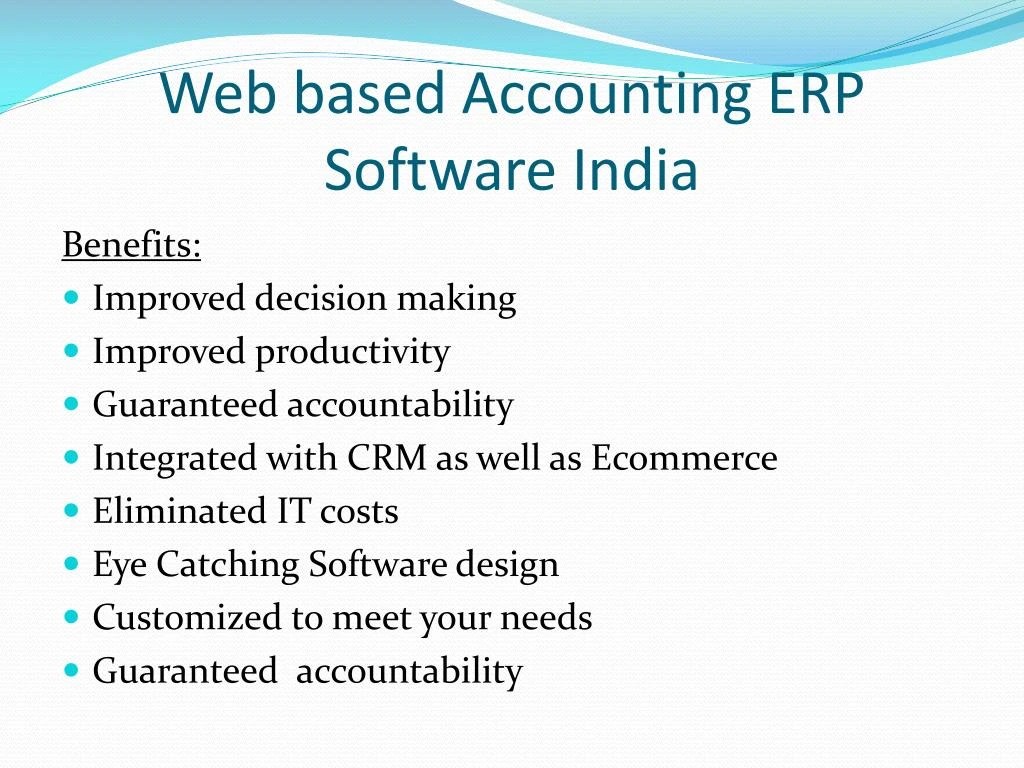 Web based Accounting ERP Software India

Benefits:
- Improved decision making
- Improved productivity
- Guaranteed accountability
- Integrated with CRM as well as Ecommerce
- Eliminated IT costs
- Eye Catching Software design
- Customized to meet your needs
- Guaranteed  accountability